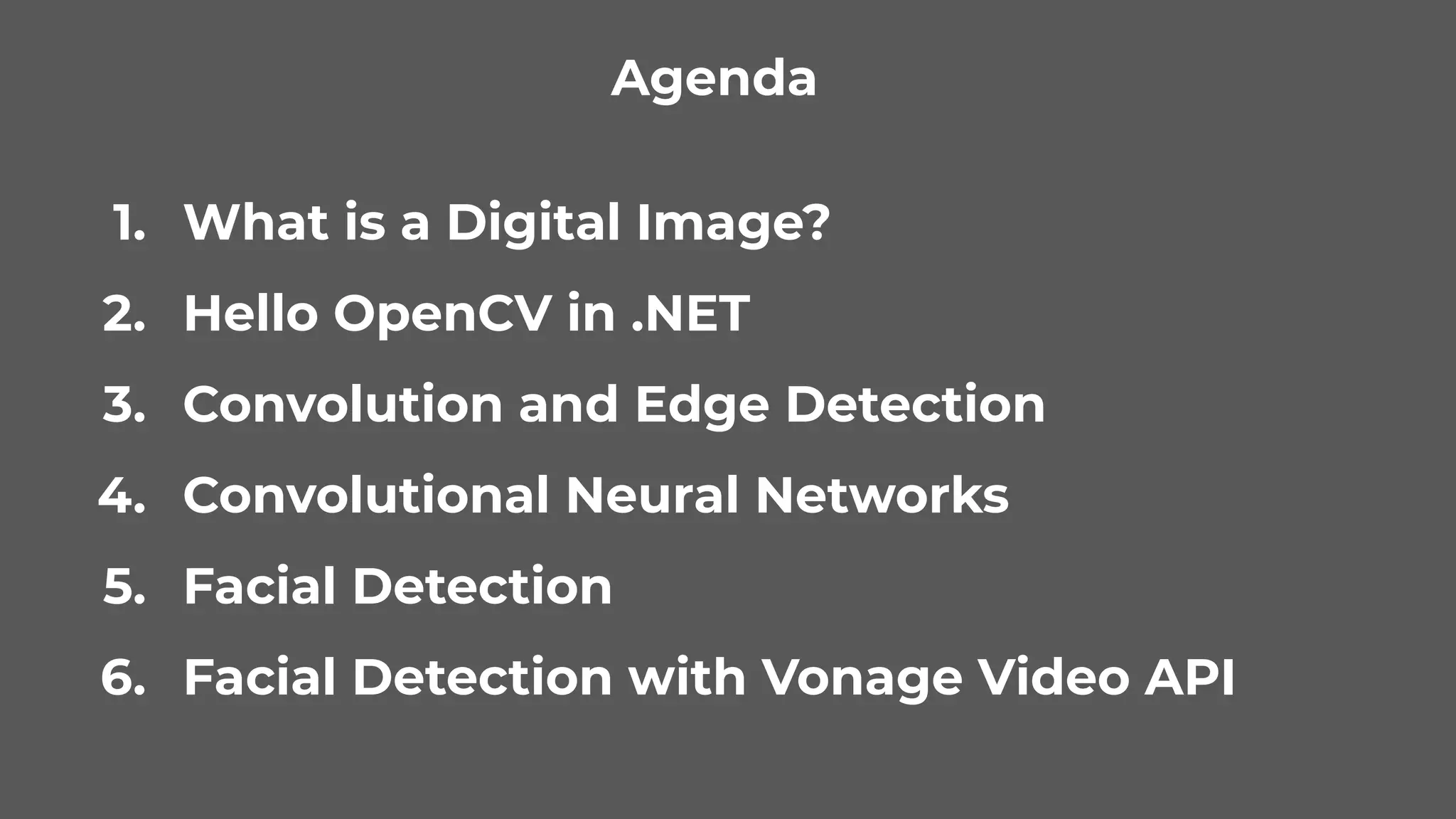 Agenda

1. What is a Digital Image?
2. Hello OpenCV in .NET
3. Convolution and Edge Detection
4. Convolutional Neural Networks
5. Facial Detection
6. Facial Detection with Vonage Video API